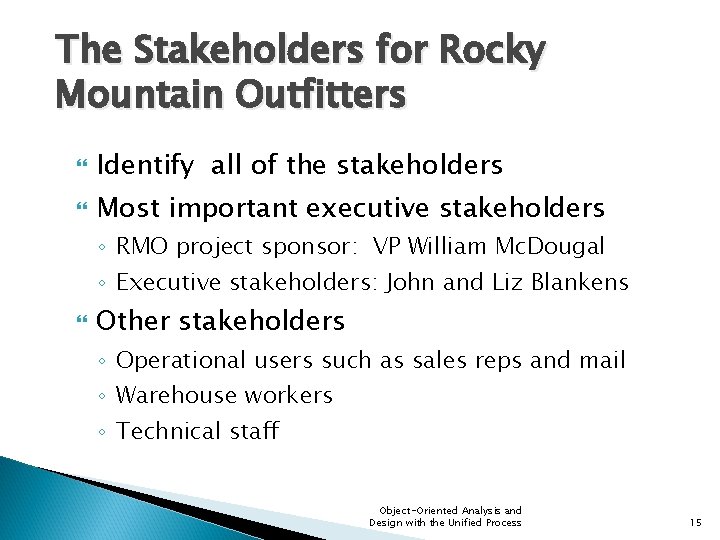 The Stakeholders for Rocky Mountain Outfitters

Identify all of the stakeholders

Most important executive stakeholders

◦ RMO project sponsor: VP William McDougal

◦ Executive stakeholders: John and Liz Blankens

Other stakeholders

◦ Operational users such as sales reps and mail

◦ Warehouse workers

◦ Technical staff

Object-Oriented Analysis and Design with the Unified Process

15